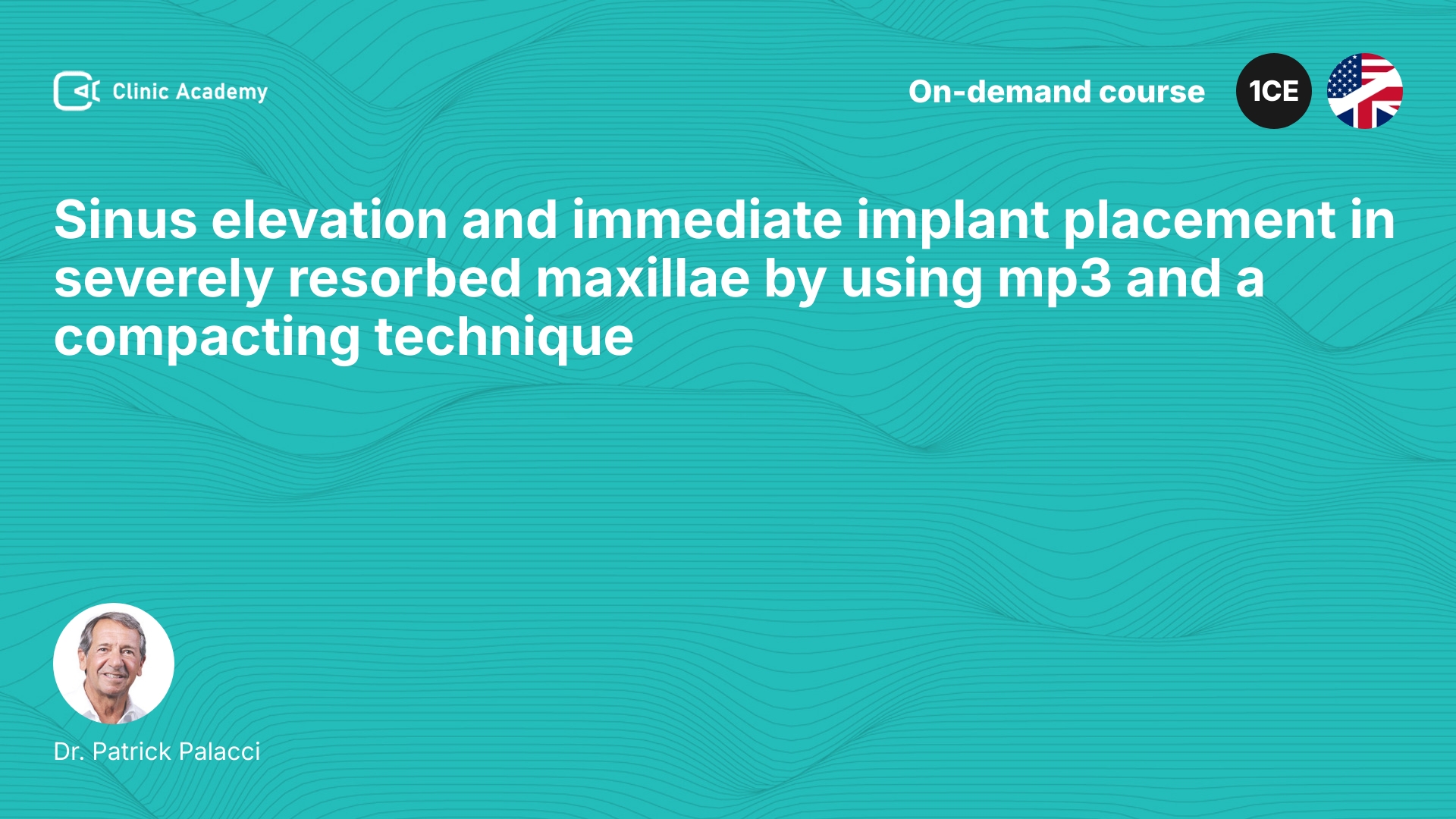 Clinic Academy

On-demand course

1CE

Sinus elevation and immediate implant placement in severely resorbed maxillae by using mp3 and a compacting technique

Dr. Patrick Palacci